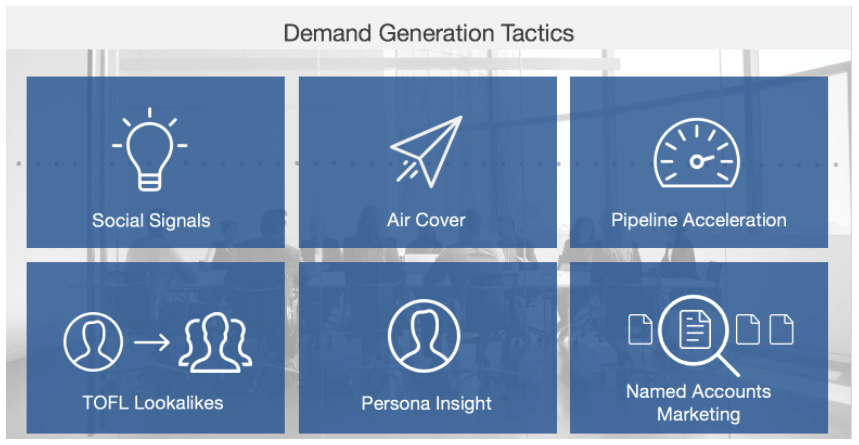 Demand Generation Tactics

Social Signals

Air Cover

Pipeline Acceleration

TOFL Lookalikes

Persona Insight

Named Accounts Marketing